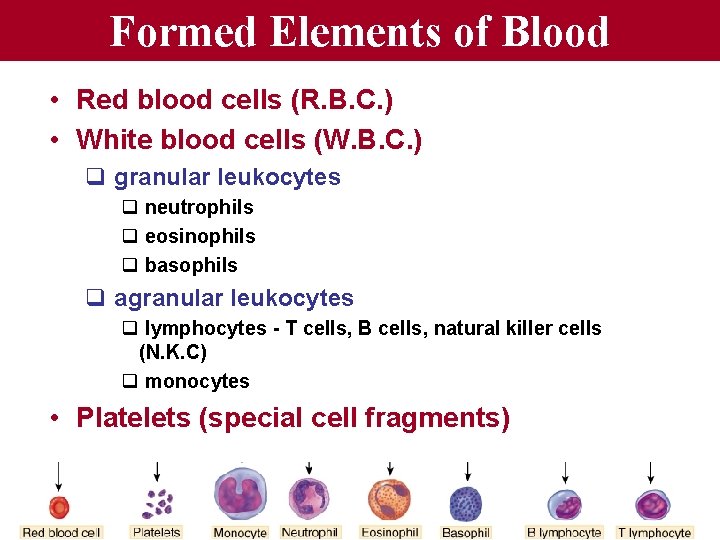 Formed Elements of Blood

• Red blood cells (R.B.C.)
• White blood cells (W.B.C.)
❑ granular leukocytes
❑ neutrophils
❑ eosinophils
❑ basophils
❑ agranular leukocytes
❑ lymphocytes - T cells, B cells, natural killer cells (N.K.C)
❑ monocytes
• Platelets (special cell fragments)

Red blood cell Platelets Monocyte Neutrophil Eosinophil Basophil B lymphocyte T lymphocyte